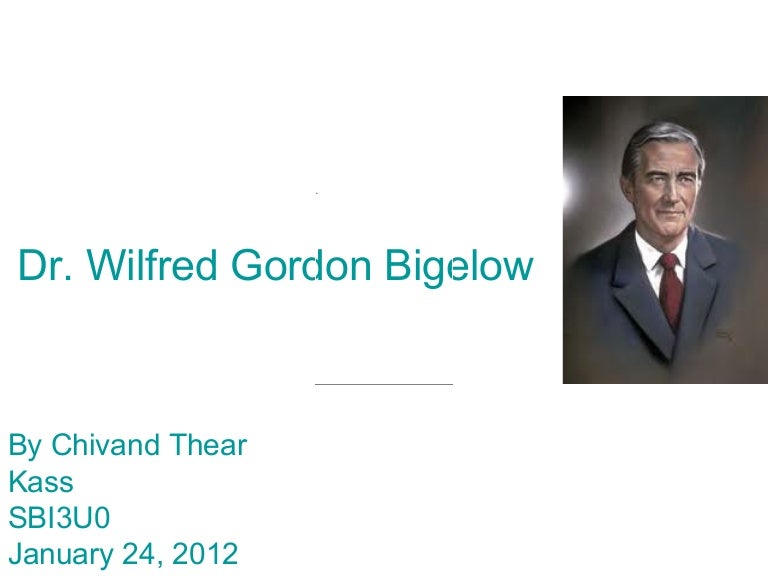 Dr. Wilfred Gordon Bigelow

By Chivand Thear
Kass
SBI3U0
January 24, 2012